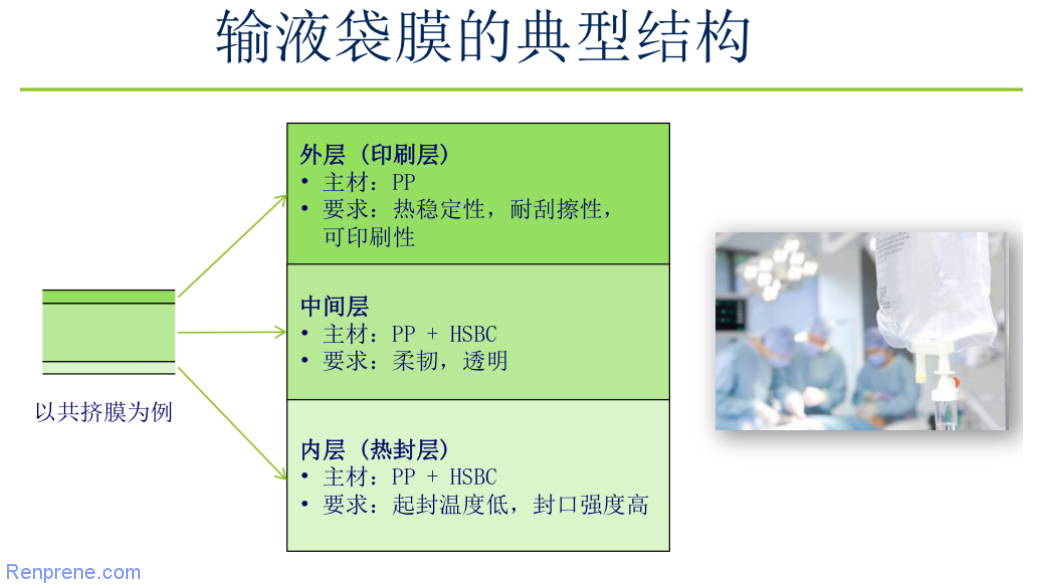 输液袋膜的典型结构

以共挤膜为例

外层（印刷层）
• 主材：PP
• 要求：热稳定性，耐刮擦性，可印刷性

中间层
• 主材：PP + HSBC
• 要求：柔韧，透明

内层（热封层）
• 主材：PP + HSBC
• 要求：起封温度低，封口强度高

Renprene.com